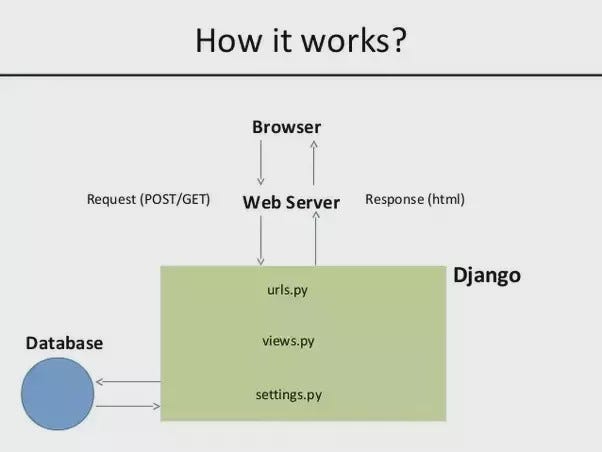 How it works?

Browser

Request (POST/GET)

Web Server

Response (html)

Django

urls.py

views.py

settings.py

Database